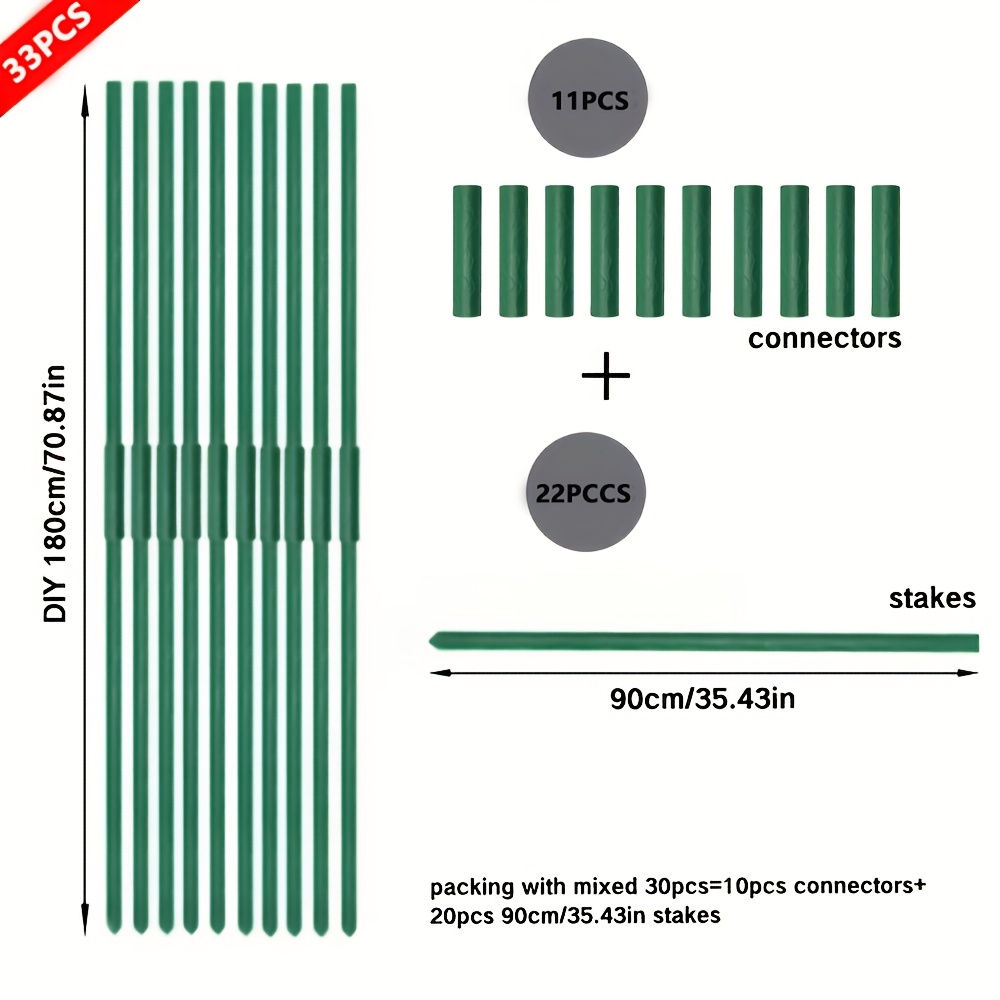 33PCS

DIY 180cm/70.87in

11PCS

connectors

+

22PCCS

stakes

90cm/35.43in

packing with mixed 30pcs=10pcs connectors+ 20pcs 90cm/35.43in stakes